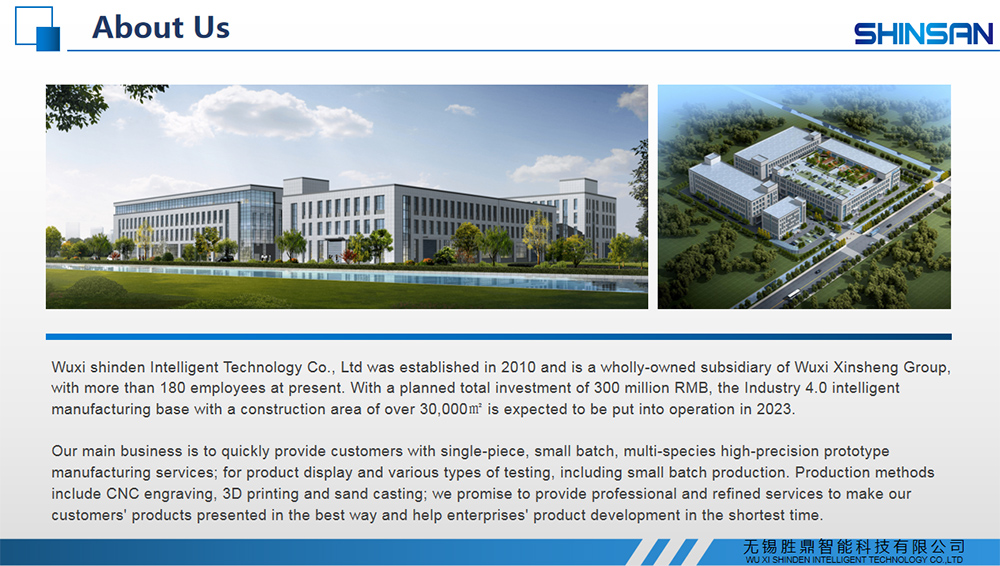 About Us

SHINSAN

Wuxi shinden Intelligent Technology Co., Ltd was established in 2010 and is a wholly-owned subsidiary of Wuxi Xinsheng Group, with more than 180 employees at present. With a planned total investment of 300 million RMB, the Industry 4.0 intelligent manufacturing base with a construction area of over 30,000㎡ is expected to be put into operation in 2023.

Our main business is to quickly provide customers with single-piece, small batch, multi-species high-precision prototype manufacturing services; for product display and various types of testing, including small batch production. Production methods include CNC engraving, 3D printing and sand casting; we promise to provide professional and refined services to make our customers' products presented in the best way and help enterprises' product development in the shortest time.

无锡胜鼎智能科技有限公司
WU XI SHINDEN INTELLIGENT TECHNOLOGY CO.,LTD